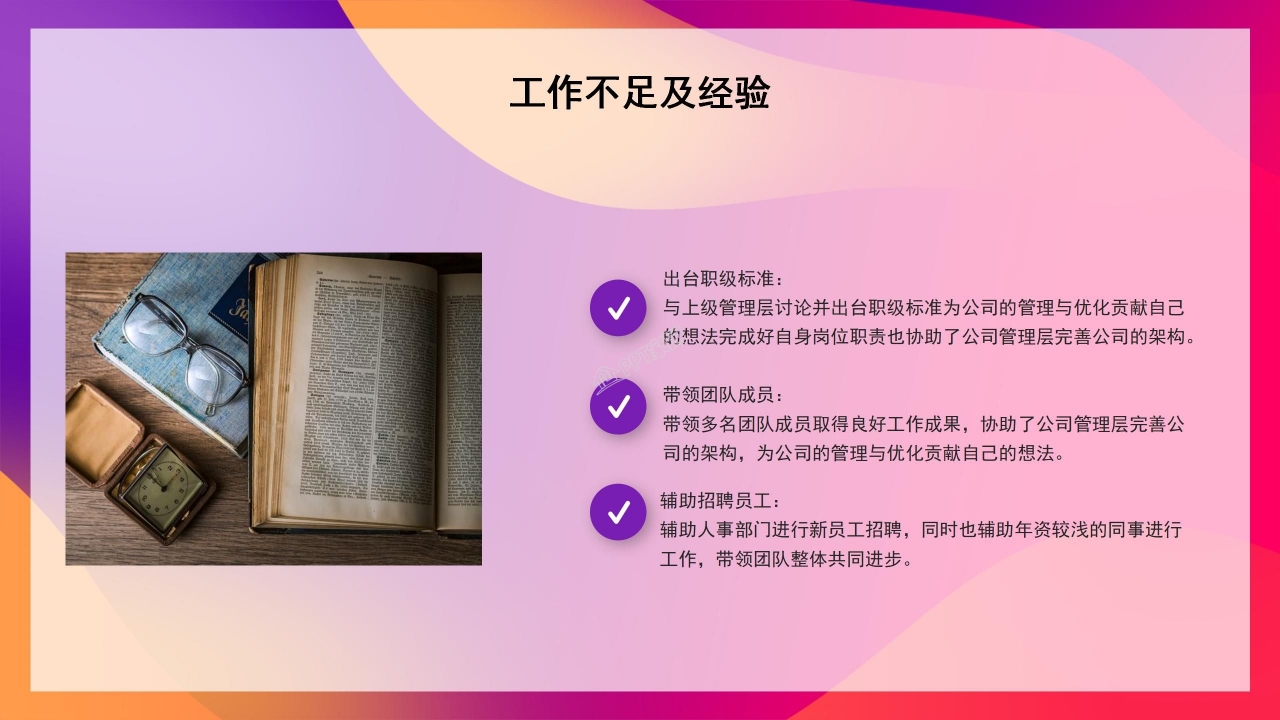 工作不足及经验

出台职级标准：
与上级管理层讨论并出台职级标准为公司的管理与优化贡献自己的想法完成好自身岗位职责也协助了公司管理层完善公司的架构。

带领团队成员：
带领多名团队成员取得良好工作成果，协助了公司管理层完善公司的架构，为公司的管理与优化贡献自己的想法。

辅助招聘员工：
辅助人事部门进行新员工招聘，同时也辅助年资较浅的同事进行工作，带领团队整体共同进步。